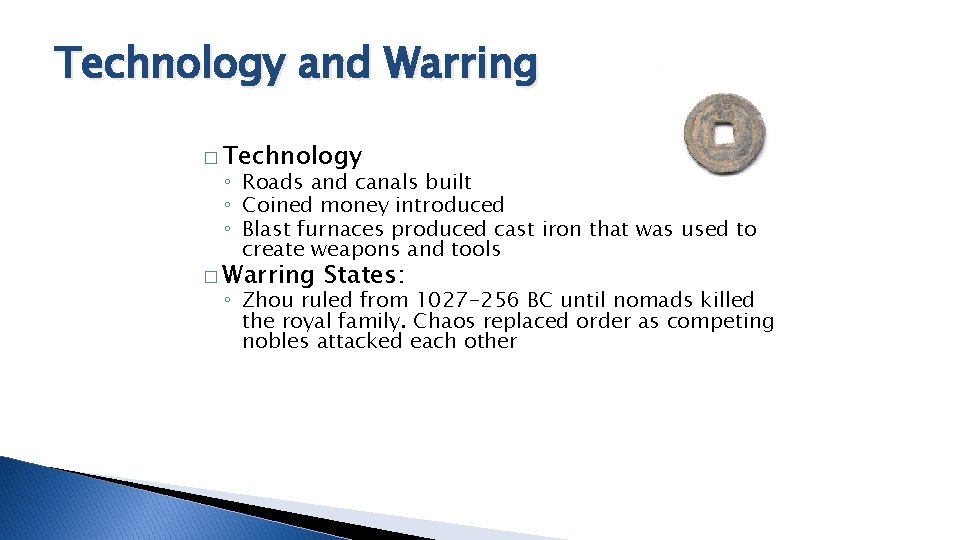 Technology and Warring

□ Technology
◦ Roads and canals built
◦ Coined money introduced
◦ Blast furnaces produced cast iron that was used to create weapons and tools

□ Warring States:
◦ Zhou ruled from 1027-256 BC until nomads killed the royal family. Chaos replaced order as competing nobles attacked each other